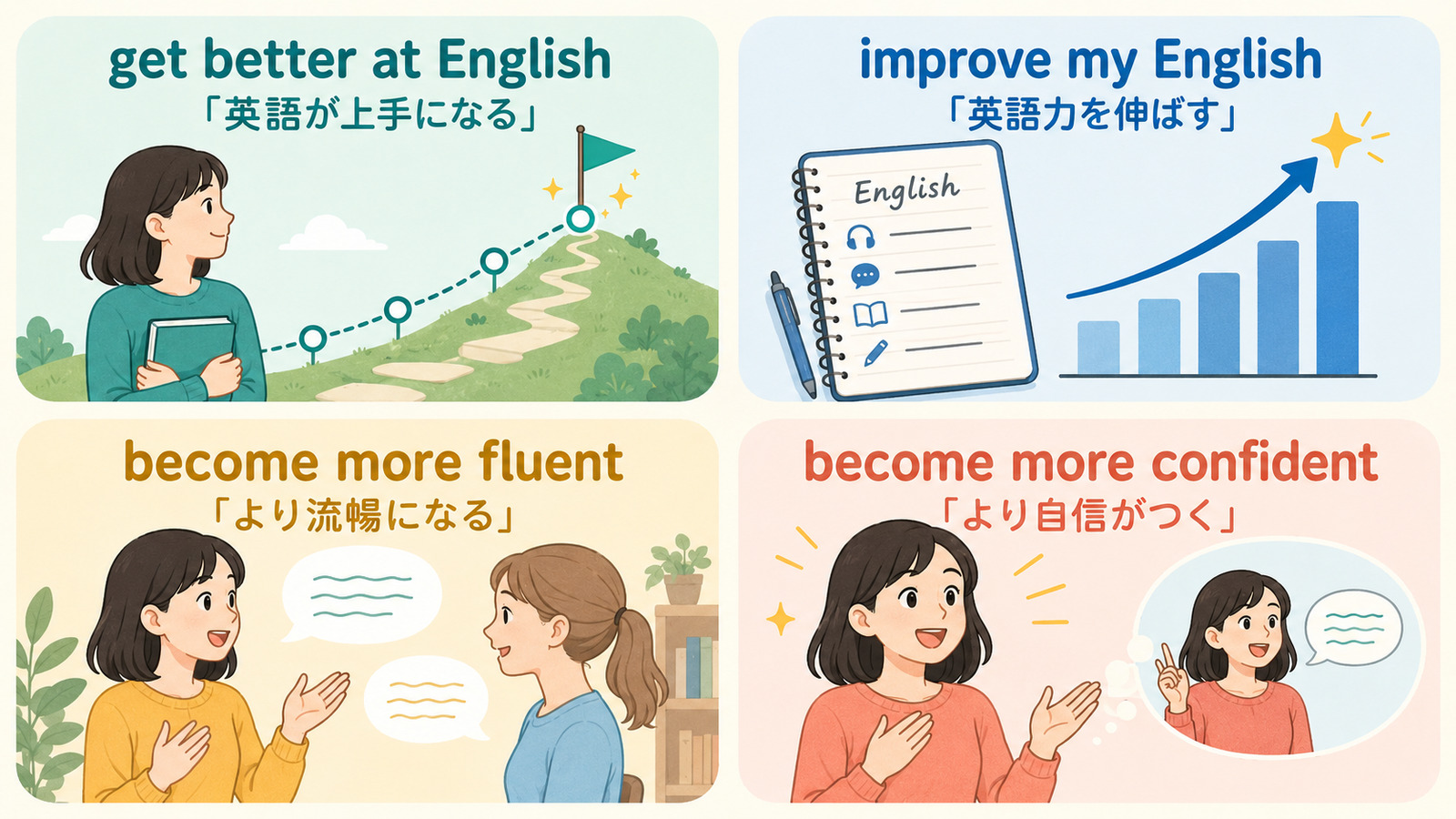 get better at English
「英語が上手になる」

improve my English
「英語力を伸ばす」

English

become more fluent
「より流暢になる」

become more confident
「より自信がつく」